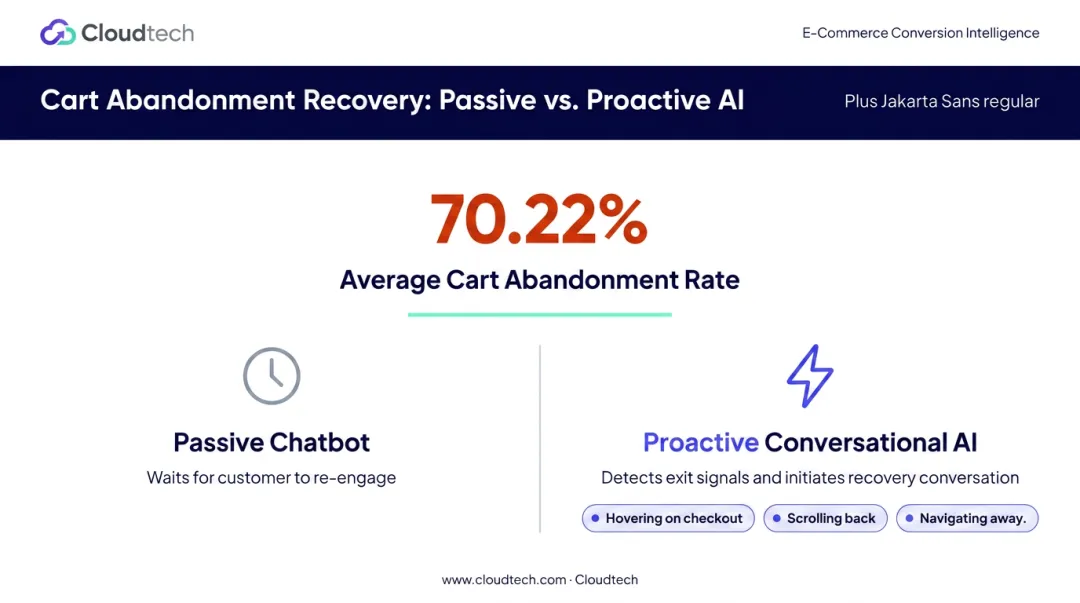 Cloudtech

E-Commerce Conversion Intelligence

Cart Abandonment Recovery: Passive vs. Proactive AI

Plus Jakarta Sans regular

70.22%

Average Cart Abandonment Rate

Passive Chatbot

Waits for customer to re-engage

Proactive Conversational AI

Detects exit signals and initiates recovery conversation

Hovering on checkout

Scrolling back

Navigating away.

www.cloudtech.com · Cloudtech